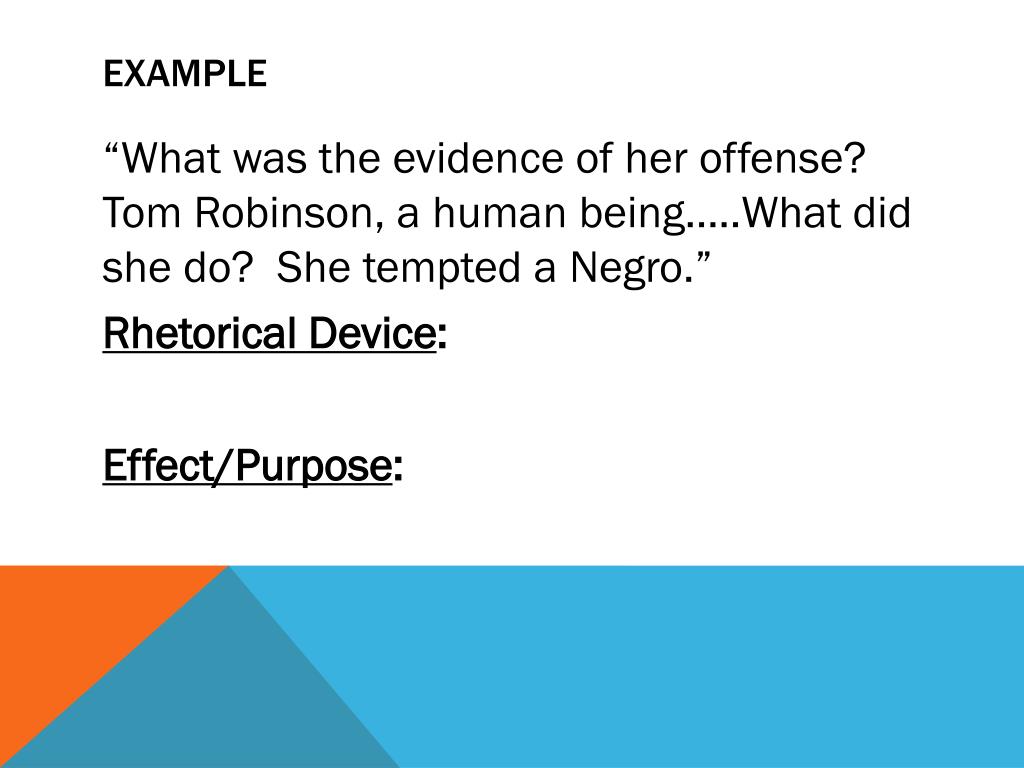 EXAMPLE

“What was the evidence of her offense? Tom Robinson, a human being…..What did she do? She tempted a Negro.”

Rhetorical Device:

Effect/Purpose: